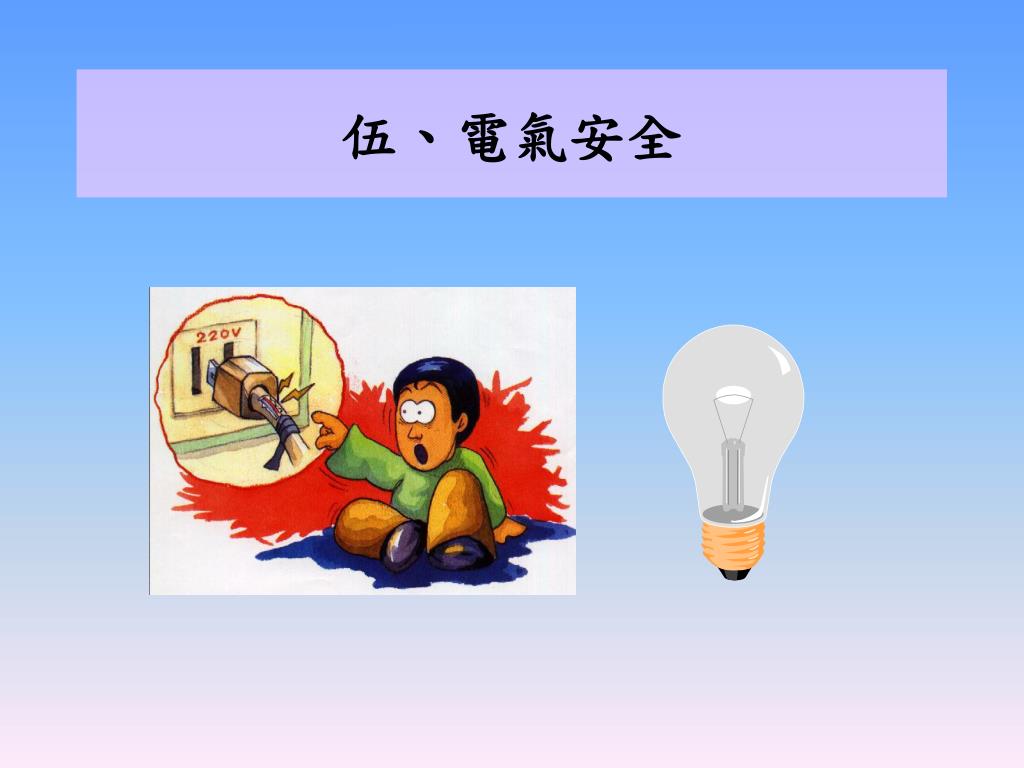 伍、電氣安全

220V